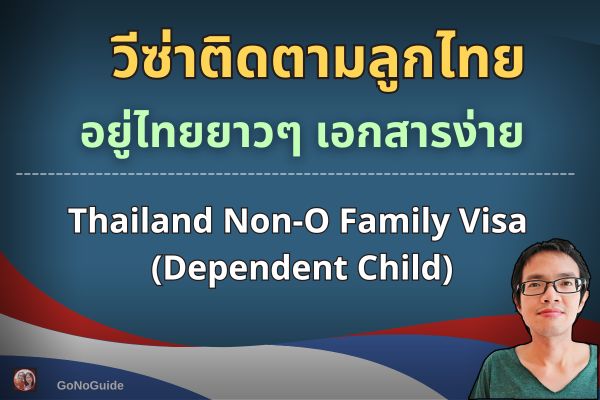 วีซ่าติดตามลูกไทย

อยู่ไทยยาวๆ เอกสารง่าย

Thailand Non-O Family Visa (Dependent Child)

GoNoGuide